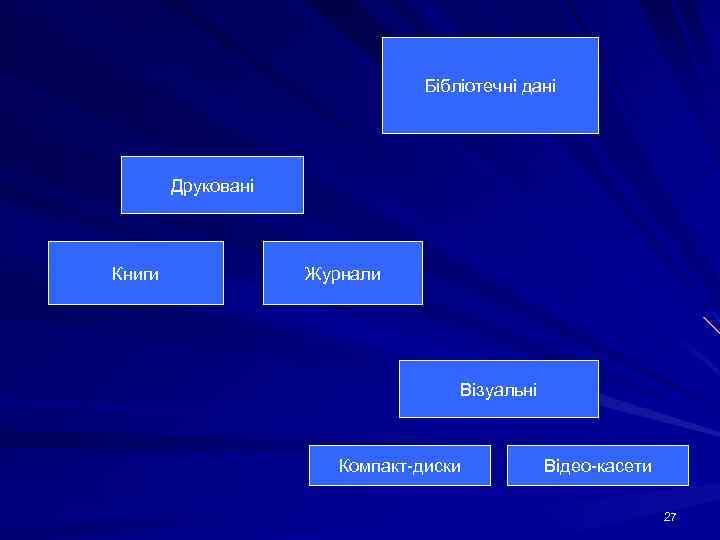 Бібліотечні дані

Друковані

Книги

Журнали

Візуальні

Компакт-диски

Відео-касети

27